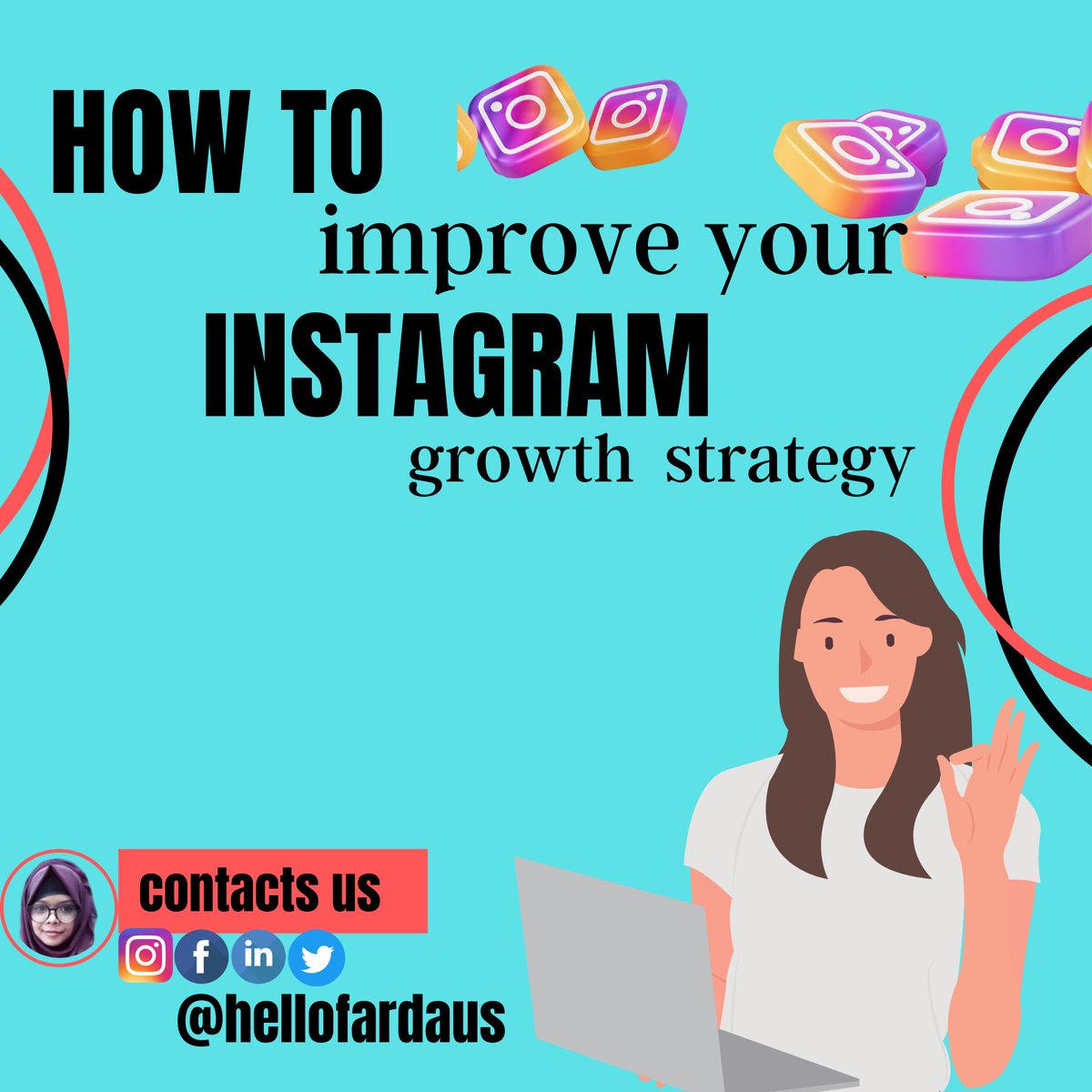 HOW TO
improve your
INSTAGRAM
growth strategy

contacts us
f in
@hellofardaus